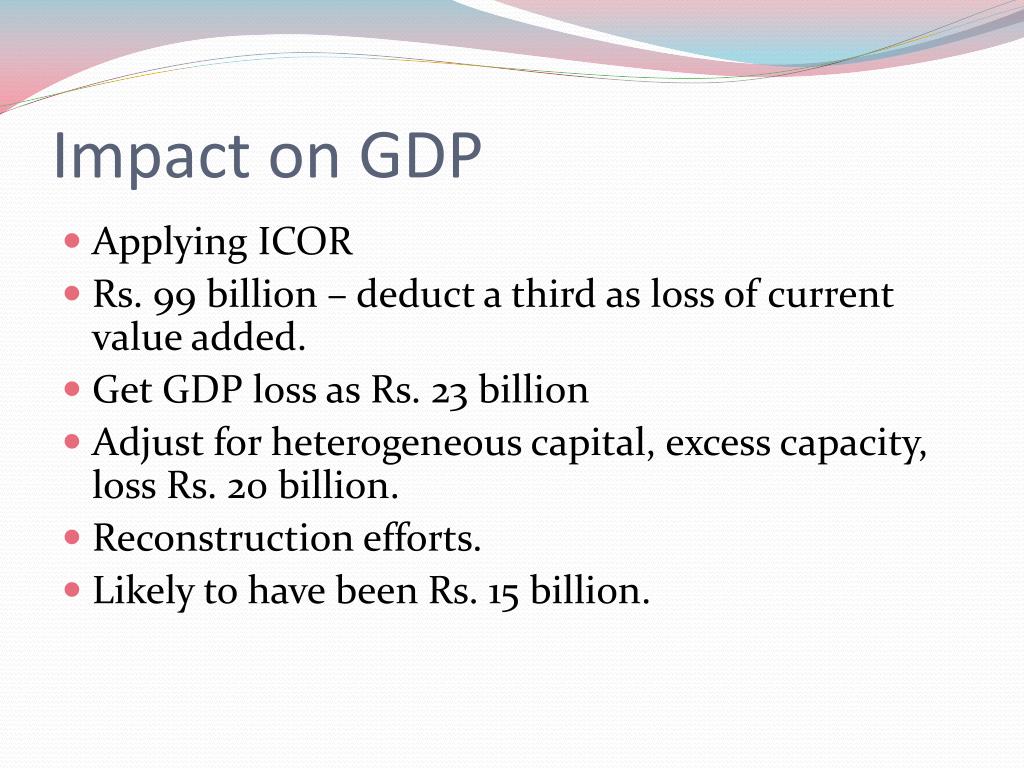 Impact on GDP

- Applying ICOR
- Rs. 99 billion – deduct a third as loss of current value added.
- Get GDP loss as Rs. 23 billion
- Adjust for heterogeneous capital, excess capacity, loss Rs. 20 billion.
- Reconstruction efforts.
- Likely to have been Rs. 15 billion.